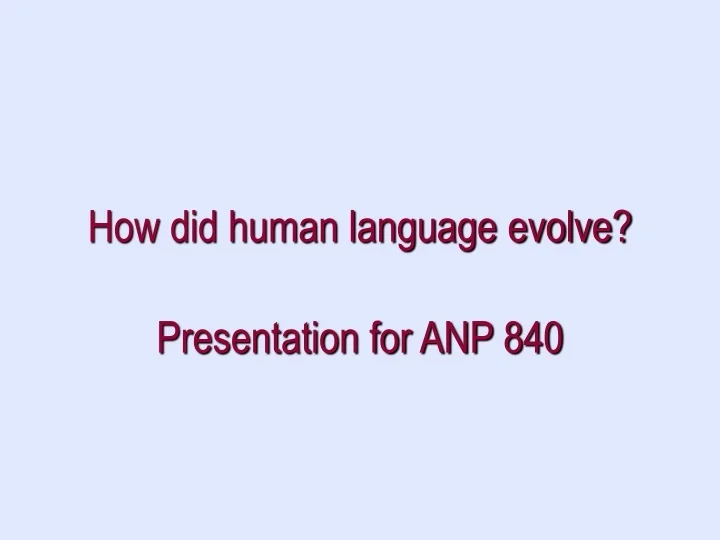 How did human language evolve?

Presentation for ANP 840